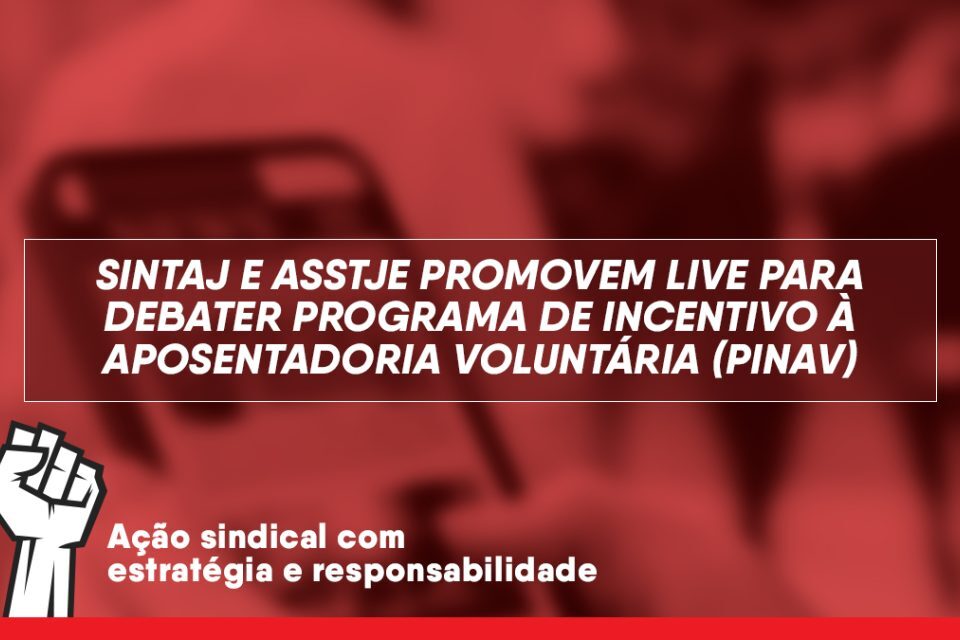 SINTAJ E ASSTJE PROMOVEM LIVE PARA DEBATER PROGRAMA DE INCENTIVO À APOSENTADORIA VOLUNTÁRIA (PINAV)

Ação sindical com estratégia e responsabilidade